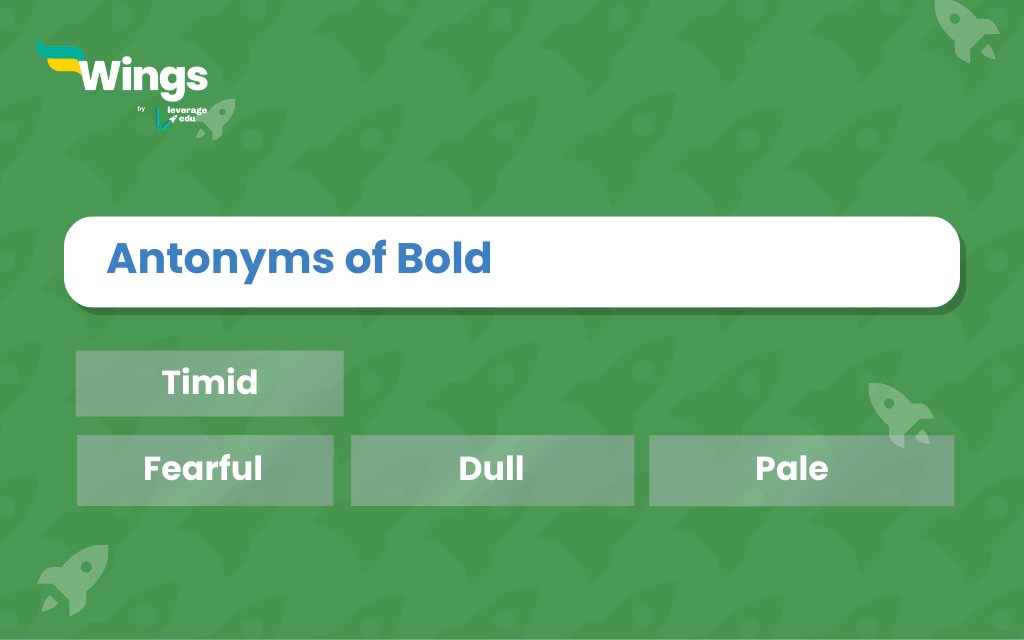 Wings
by leverage edu

Antonyms of Bold

Timid

Fearful

Dull

Pale